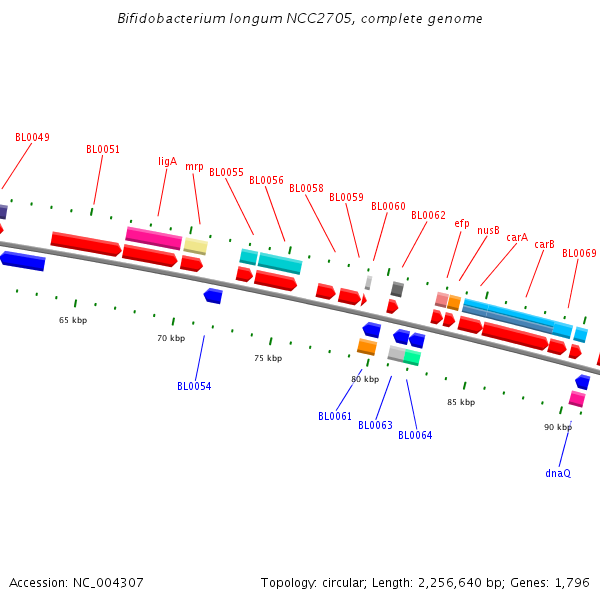 Bifidobacterium longum NCC2705, complete genome

BL0049
BL0051
ligA
mrp
BL0055
BL0056
BL0058
BL0059
BL0060
BL0062
efp
nusB
carA
carB
BL0069

65 kbp
70 kbp
75 kbp
80 kbp
85 kbp
90 kbp

BL0054
BL0061
BL0063
BL0064
dnaQ

Accession: NC_004307
Topology: circular; Length: 2,256,640 bp; Genes: 1,796